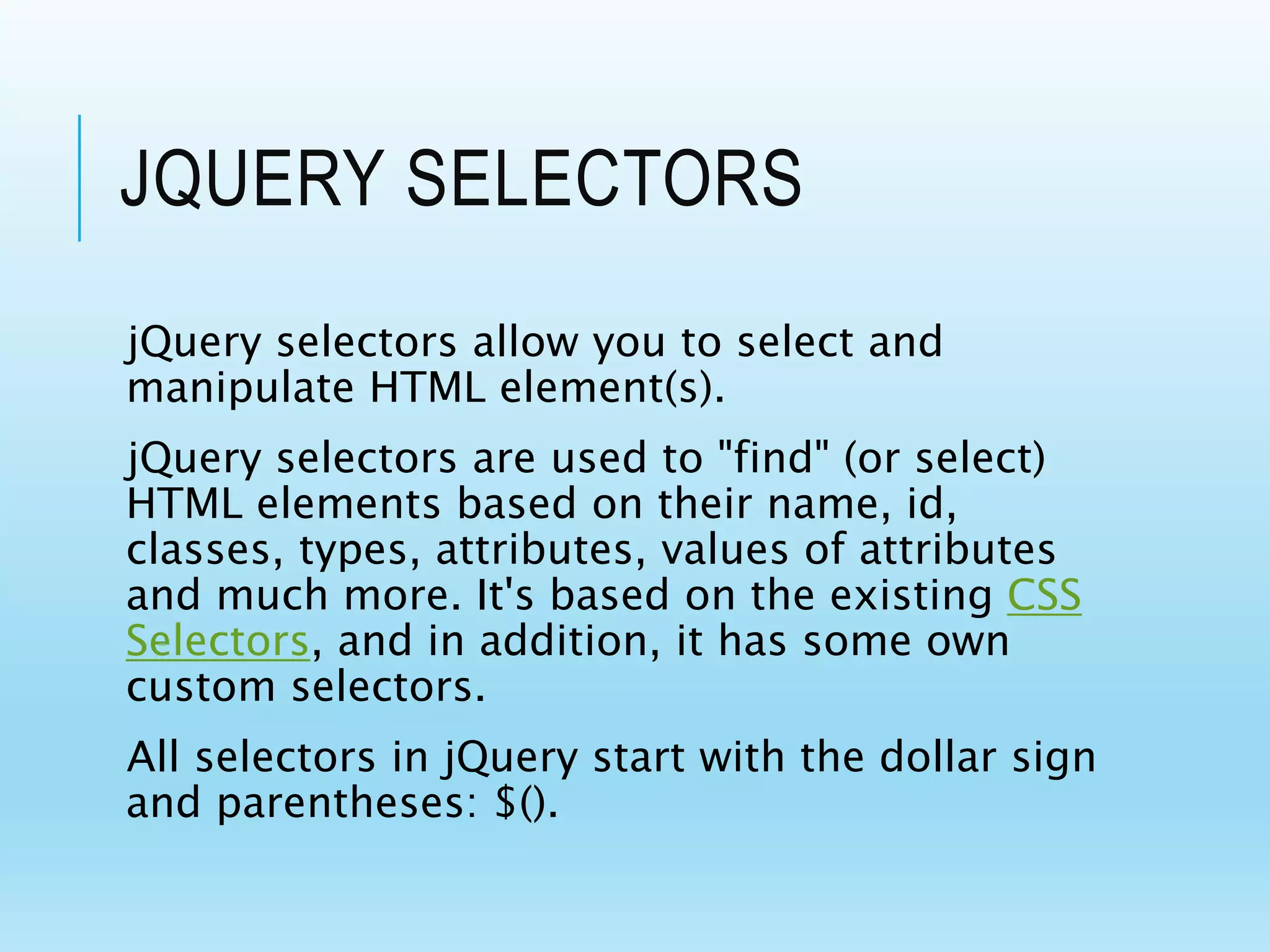 JQUERY SELECTORS

jQuery selectors allow you to select and manipulate HTML element(s).

jQuery selectors are used to "find" (or select) HTML elements based on their name, id, classes, types, attributes, values of attributes and much more. It's based on the existing CSS Selectors, and in addition, it has some own custom selectors.

All selectors in jQuery start with the dollar sign and parentheses: $().